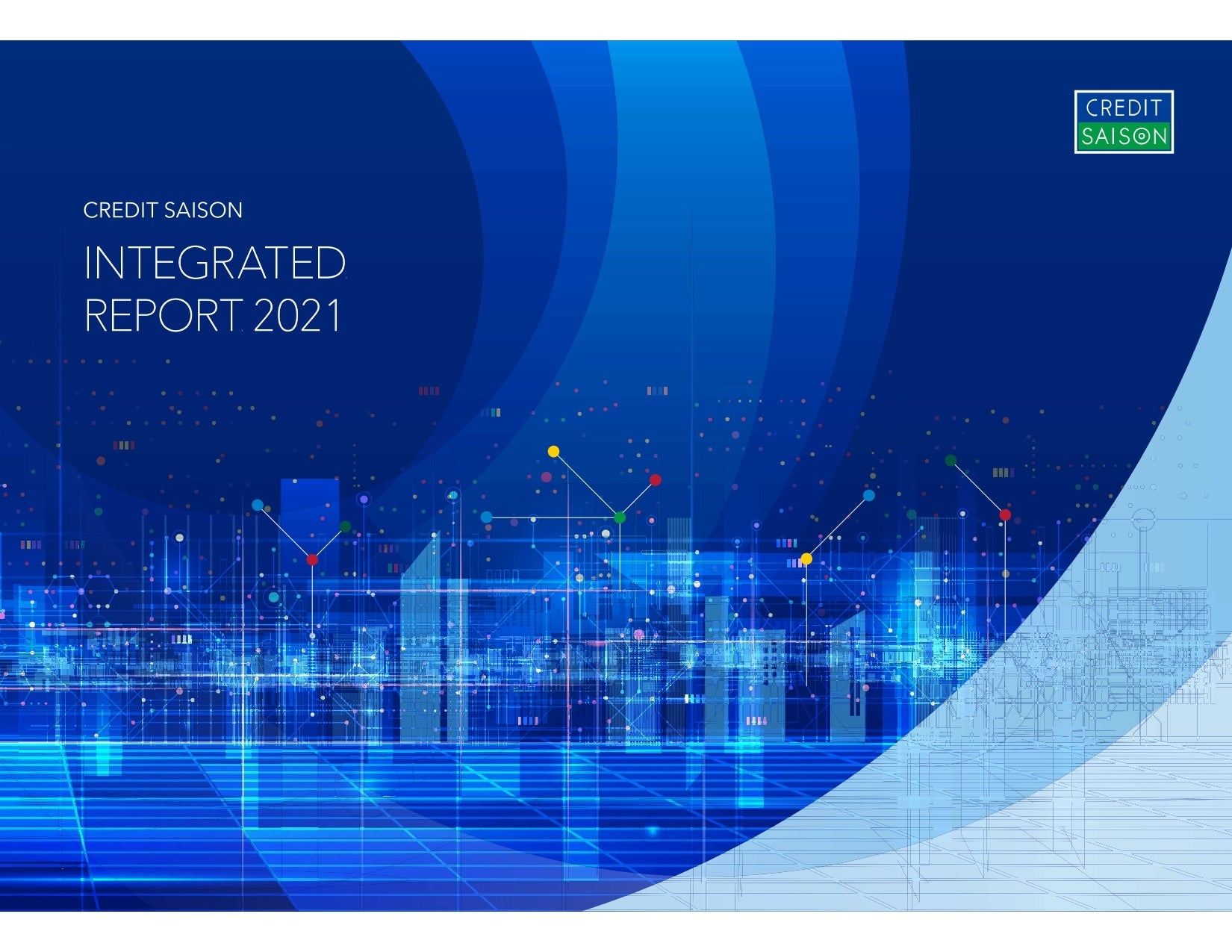 CREDIT SAISON

CREDIT SAISON

INTEGRATED REPORT 2021